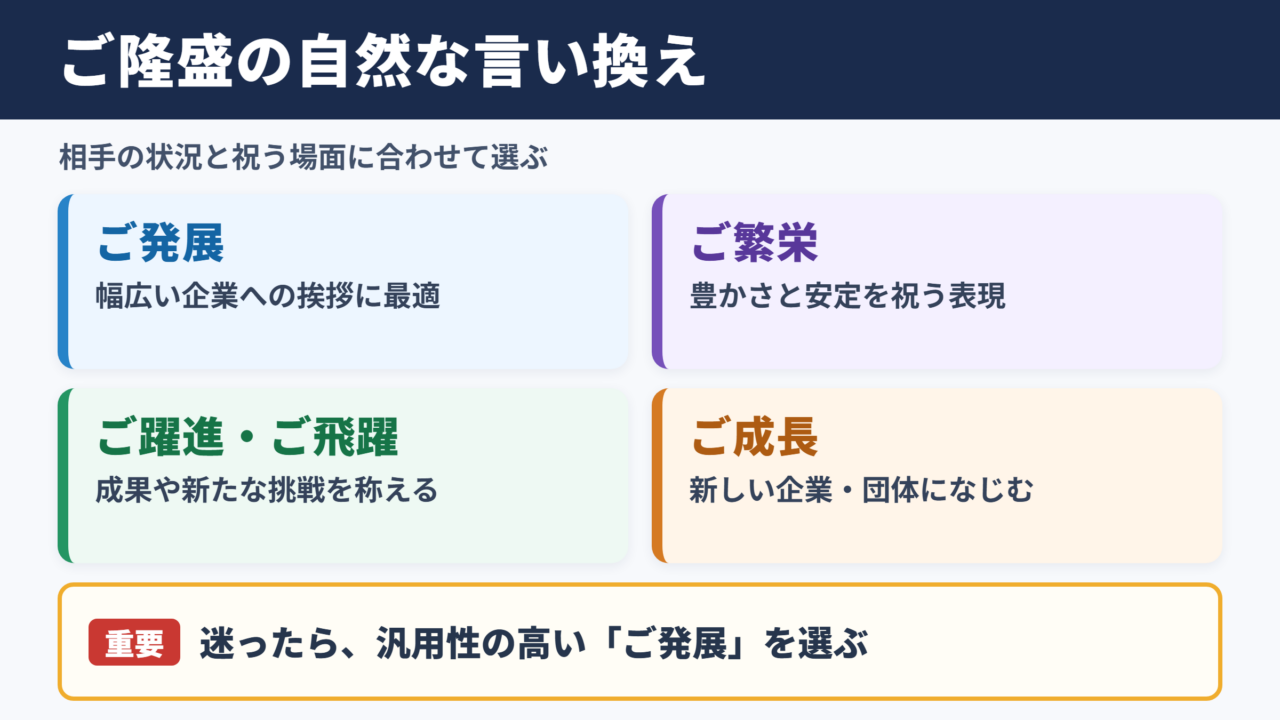 ご隆盛の自然な言い換え

相手の状況と祝う場面に合わせて選ぶ

ご発展
幅広い企業への挨拶に最適

ご繁栄
豊かさと安定を祝う表現

ご躍進・ご飛躍
成果や新たな挑戦を称える

ご成長
新しい企業・団体になじむ

重要 迷ったら、汎用性の高い「ご発展」を選ぶ